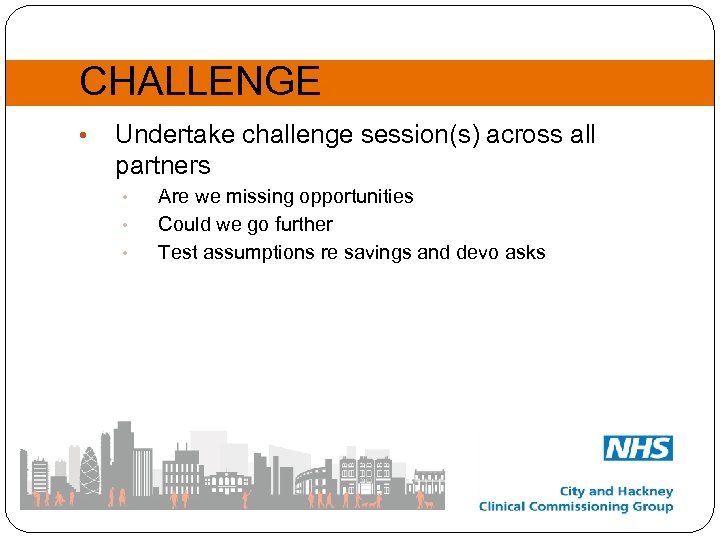 CHALLENGE

• Undertake challenge session(s) across all partners
  • Are we missing opportunities
  • Could we go further
  • Test assumptions re savings and devo asks

NHS
City and Hackney
Clinical Commissioning Group